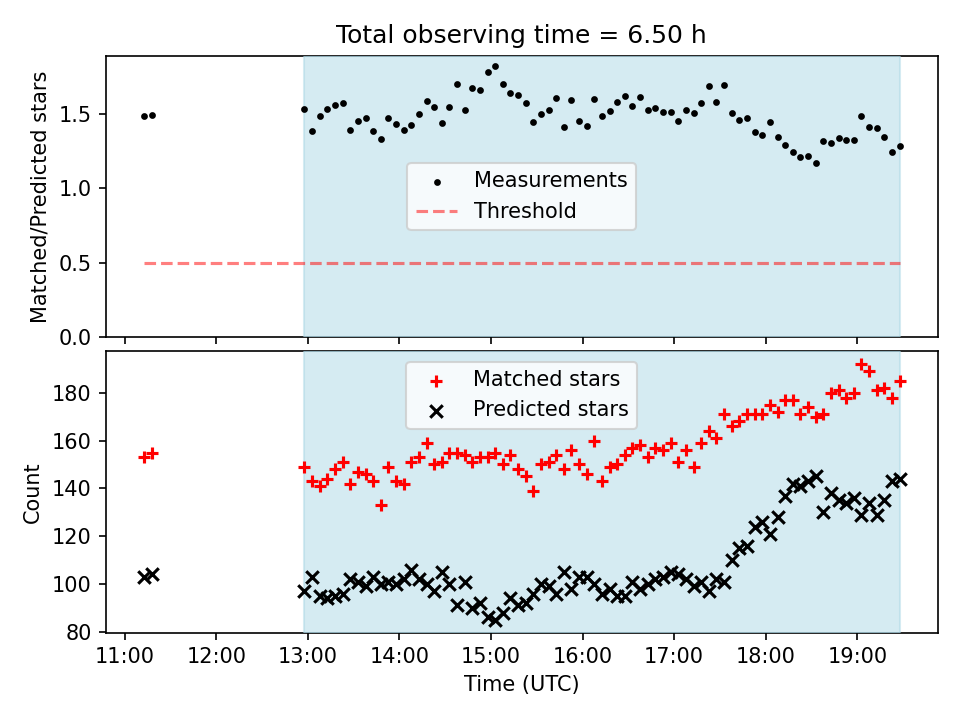 Total observing time = 6.50 h

Matched/Predicted stars

1.5
1.0
0.5
0.0

Measurements
Threshold

Count

180
160
140
120
100
80

Matched stars
Predicted stars

11:00 12:00 13:00 14:00 15:00 16:00 17:00 18:00 19:00

Time (UTC)